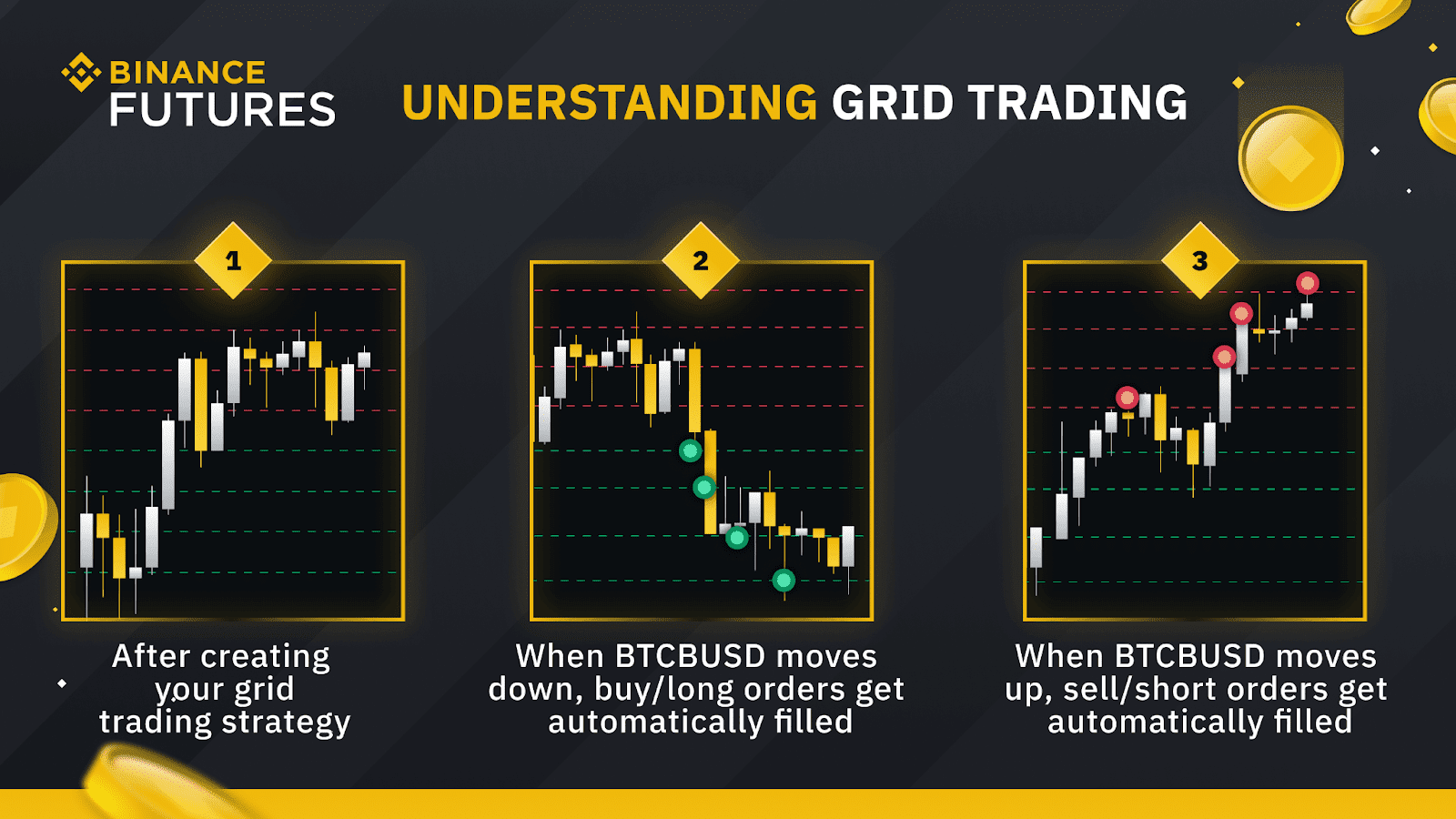 BINANCE FUTURES

UNDERSTANDING GRID TRADING

1

After creating your grid trading strategy

2

When BTCBUSD moves down, buy/long orders get automatically filled

3

When BTCBUSD moves up, sell/short orders get automatically filled